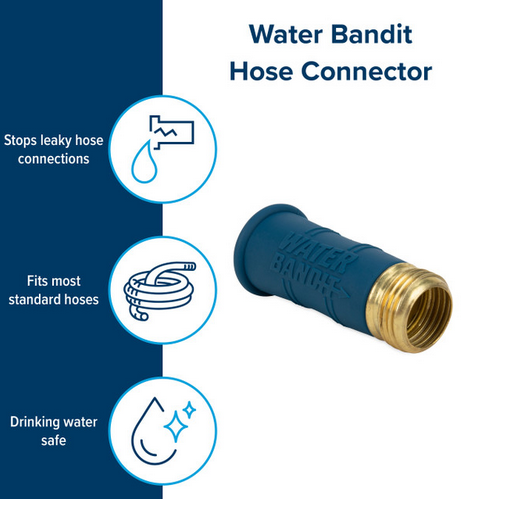 Water Bandit
Hose Connector

Stops leaky hose connections

Fits most standard hoses

Drinking water safe

WATER BANDIT